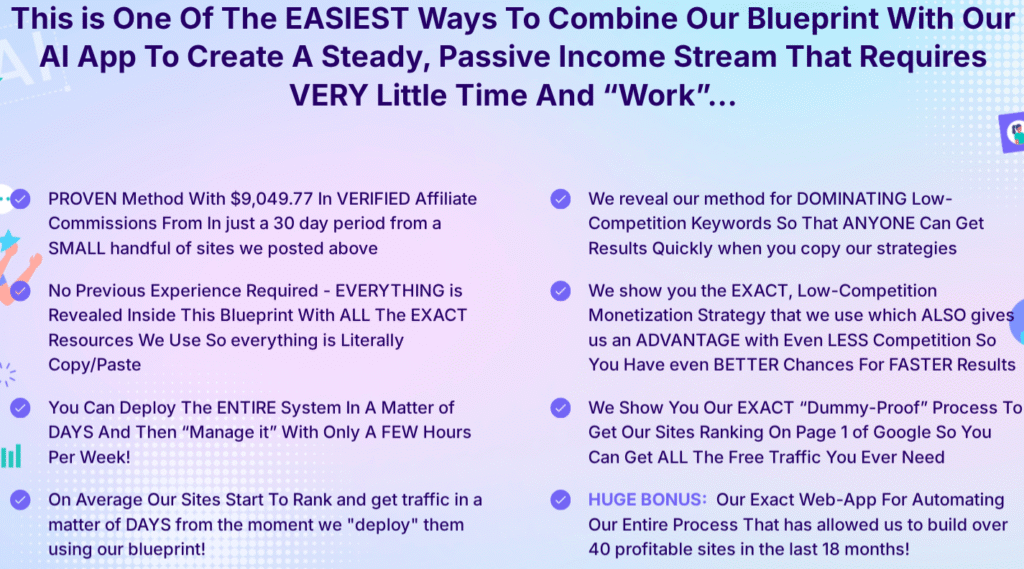 This is One Of The EASIEST Ways To Combine Our Blueprint With Our AI App To Create A Steady, Passive Income Stream That Requires VERY Little Time And “Work”...

PROVEN Method With $9,049.77 In VERIFIED Affiliate Commissions From In just a 30 day period from a SMALL handful of sites we posted above

No Previous Experience Required - EVERYTHING is Revealed Inside This Blueprint With ALL The EXACT Resources We Use So everything is Literally Copy/Paste

You Can Deploy The ENTIRE System In A Matter of DAYS And Then “Manage it” With Only A FEW Hours Per Week!

On Average Our Sites Start To Rank and get traffic in a matter of DAYS from the moment we "deploy" them using our blueprint!

We reveal our method for DOMINATING Low-Competition Keywords So That ANYONE Can Get Results Quickly when you copy our strategies

We show you the EXACT, Low-Competition Monetization Strategy that we use which ALSO gives us an ADVANTAGE with Even LESS Competition So You Have even BETTER Chances For FASTER Results

We Show You Our EXACT “Dummy-Proof” Process To Get Our Sites Ranking On Page 1 of Google So You Can Get ALL The Free Traffic You Ever Need

HUGE BONUS: Our Exact Web-App For Automating Our Entire Process That has allowed us to build over 40 profitable sites in the last 18 months!